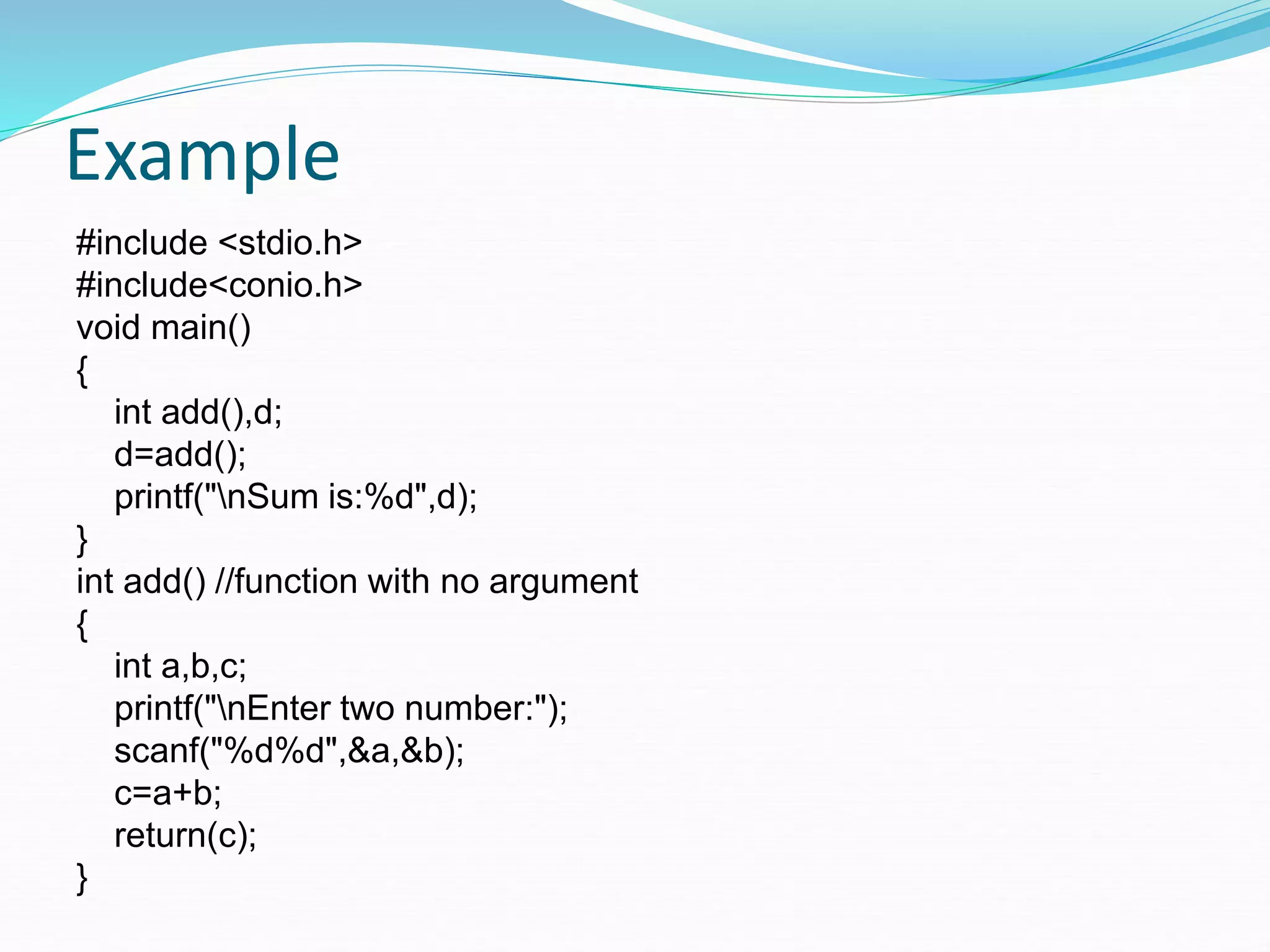 Example

#include <stdio.h>
#include<conio.h>
void main()
{
    int add(),d;
    d=add();
    printf("\nSum is:%d",d);
}
int add() //function with no argument
{
    int a,b,c;
    printf("\nEnter two number:");
    scanf("%d%d",&a,&b);
    c=a+b;
    return(c);
}